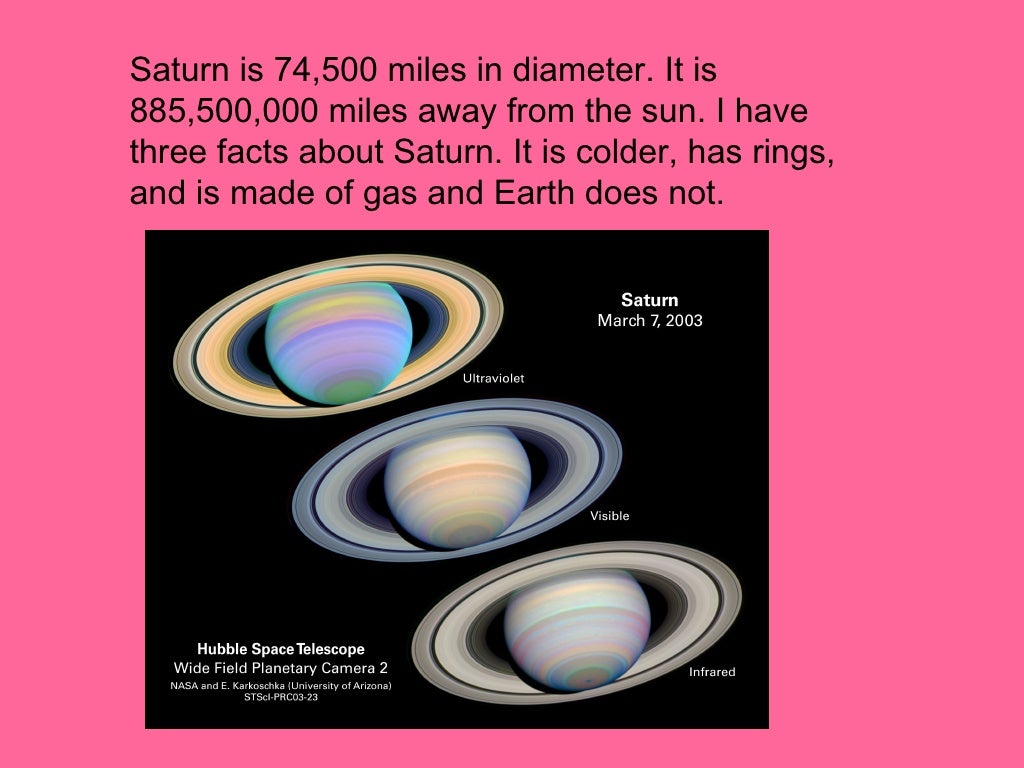 Saturn is 74,500 miles in diameter. It is 885,500,000 miles away from the sun. I have three facts about Saturn. It is colder, has rings, and is made of gas and Earth does not.

Saturn
March 7, 2003

Ultraviolet

Visible

Infrared

Hubble Space Telescope
Wide Field Planetary Camera 2
NASA and E. Karkoschka (University of Arizona)
STScI-PRC03-23